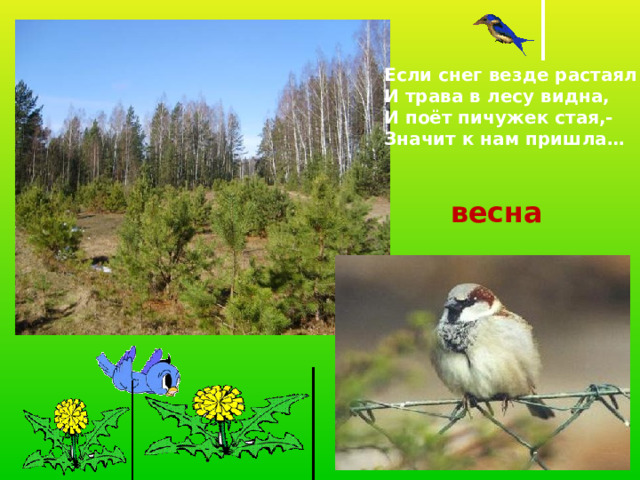 Если снег везде растаял
И трава в лесу видна,
И поёт пичужек стая,-
Значит к нам пришла…

весна